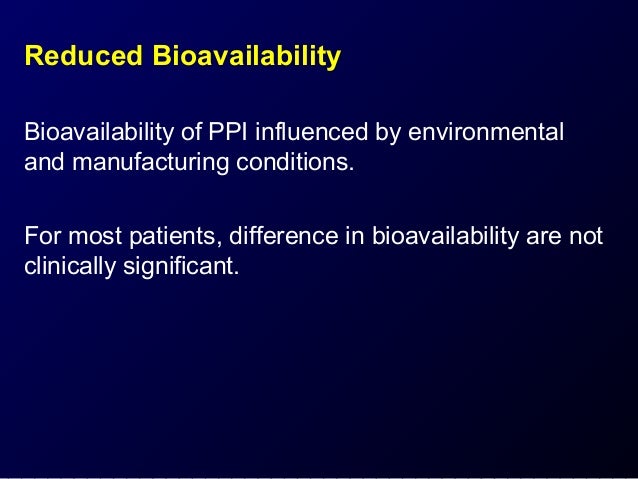 Reduced Bioavailability

Bioavailability of PPI influenced by environmental and manufacturing conditions.

For most patients, difference in bioavailability are not clinically significant.